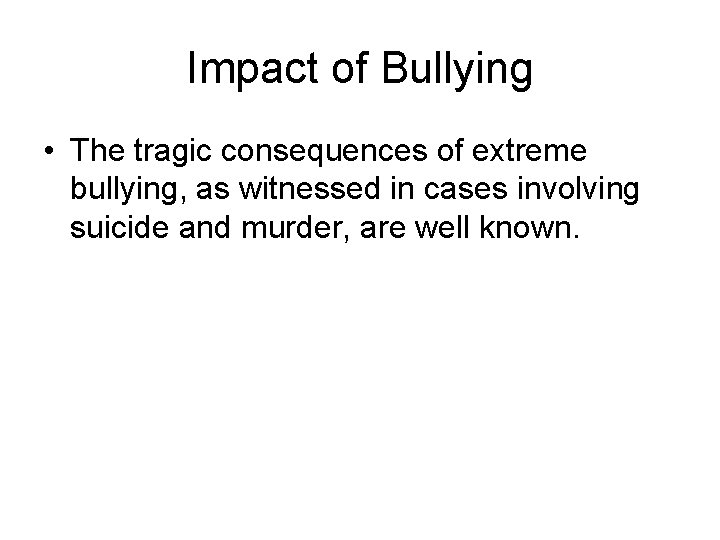 Impact of Bullying

• The tragic consequences of extreme bullying, as witnessed in cases involving suicide and murder, are well known.